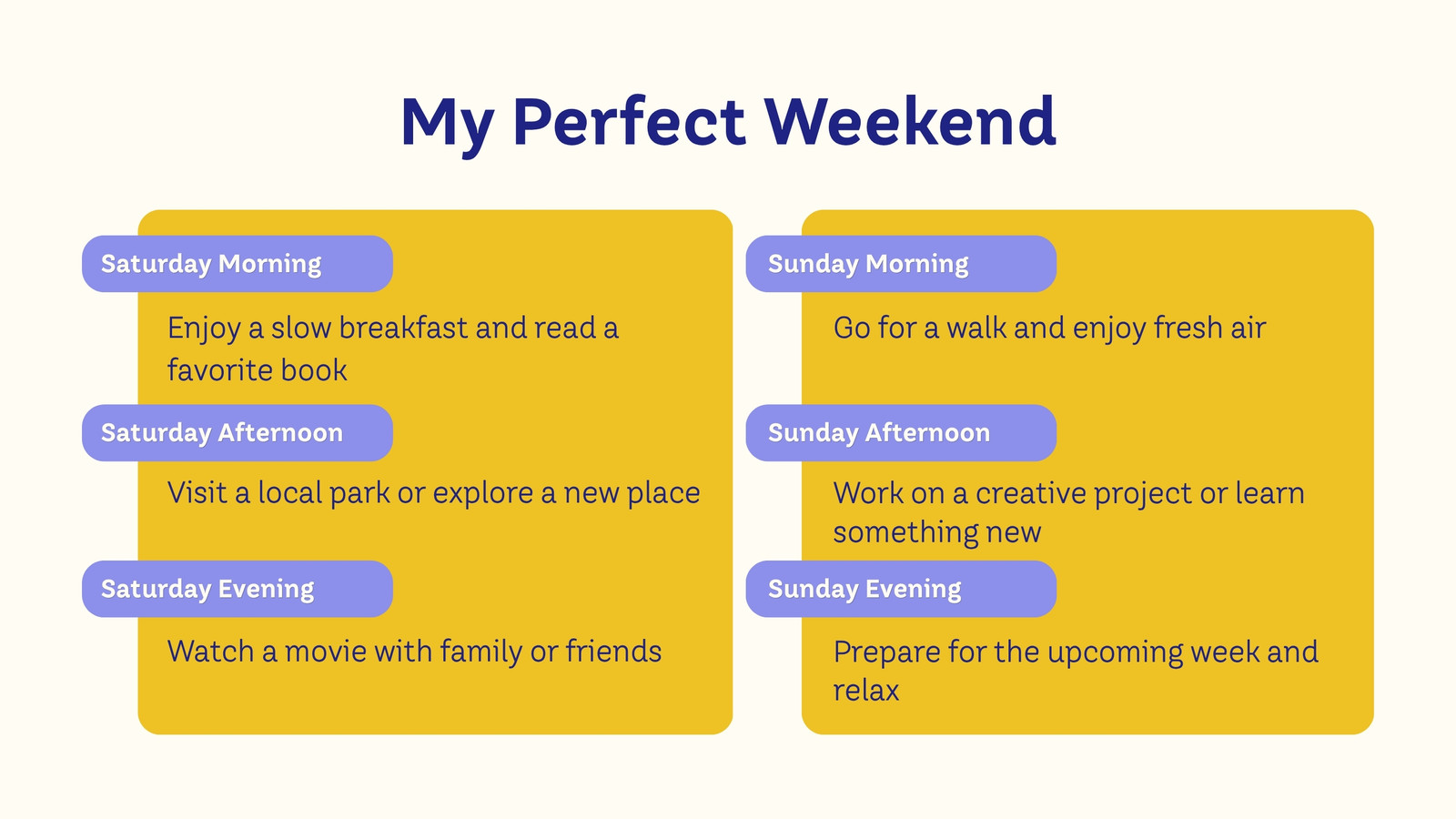 My Perfect Weekend

Saturday Morning

Enjoy a slow breakfast and read a favorite book

Saturday Afternoon

Visit a local park or explore a new place

Saturday Evening

Watch a movie with family or friends

Sunday Morning

Go for a walk and enjoy fresh air

Sunday Afternoon

Work on a creative project or learn something new

Sunday Evening

Prepare for the upcoming week and relax